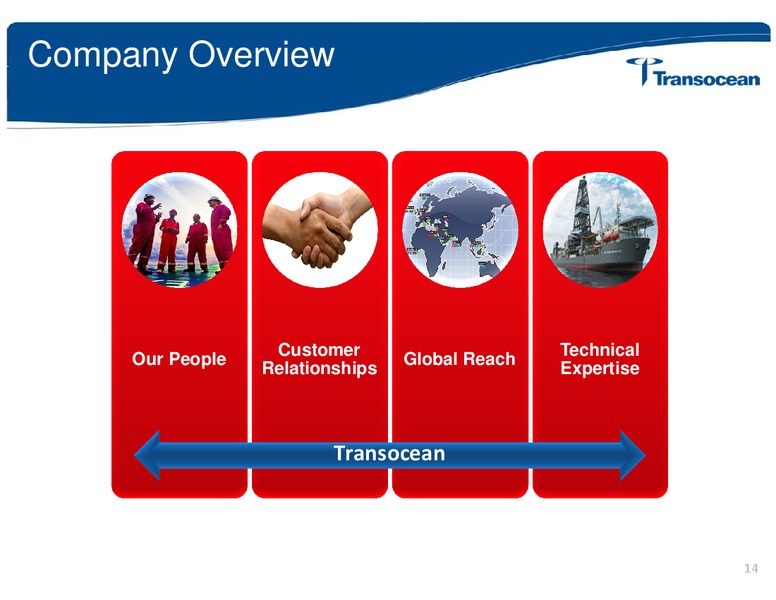 Company Overview

Transocean

Our People

Customer Relationships

Global Reach

Technical Expertise

Transocean

14